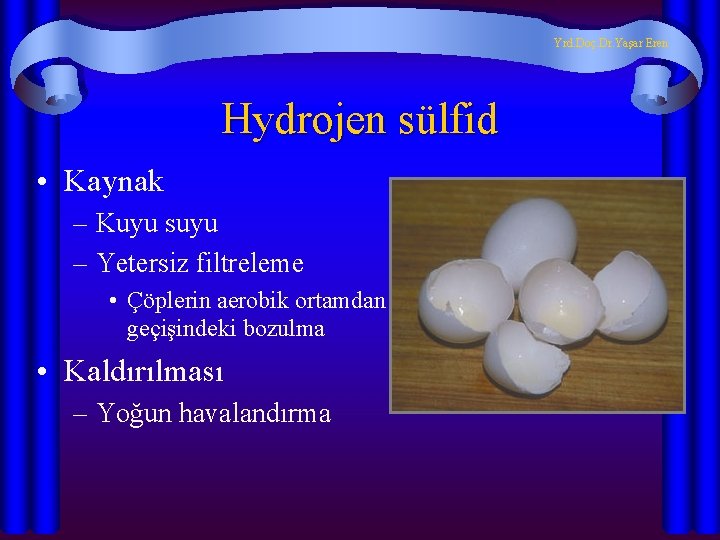 Yrd.Doç.Dr.Yaşar Eren

Hydrojen sülfid

• Kaynak
– Kuyu suyu
– Yetersiz filtreleme
• Çöplerin aerobik ortamdan geçişindeki bozulma
• Kaldırılması
– Yoğun havalandırma